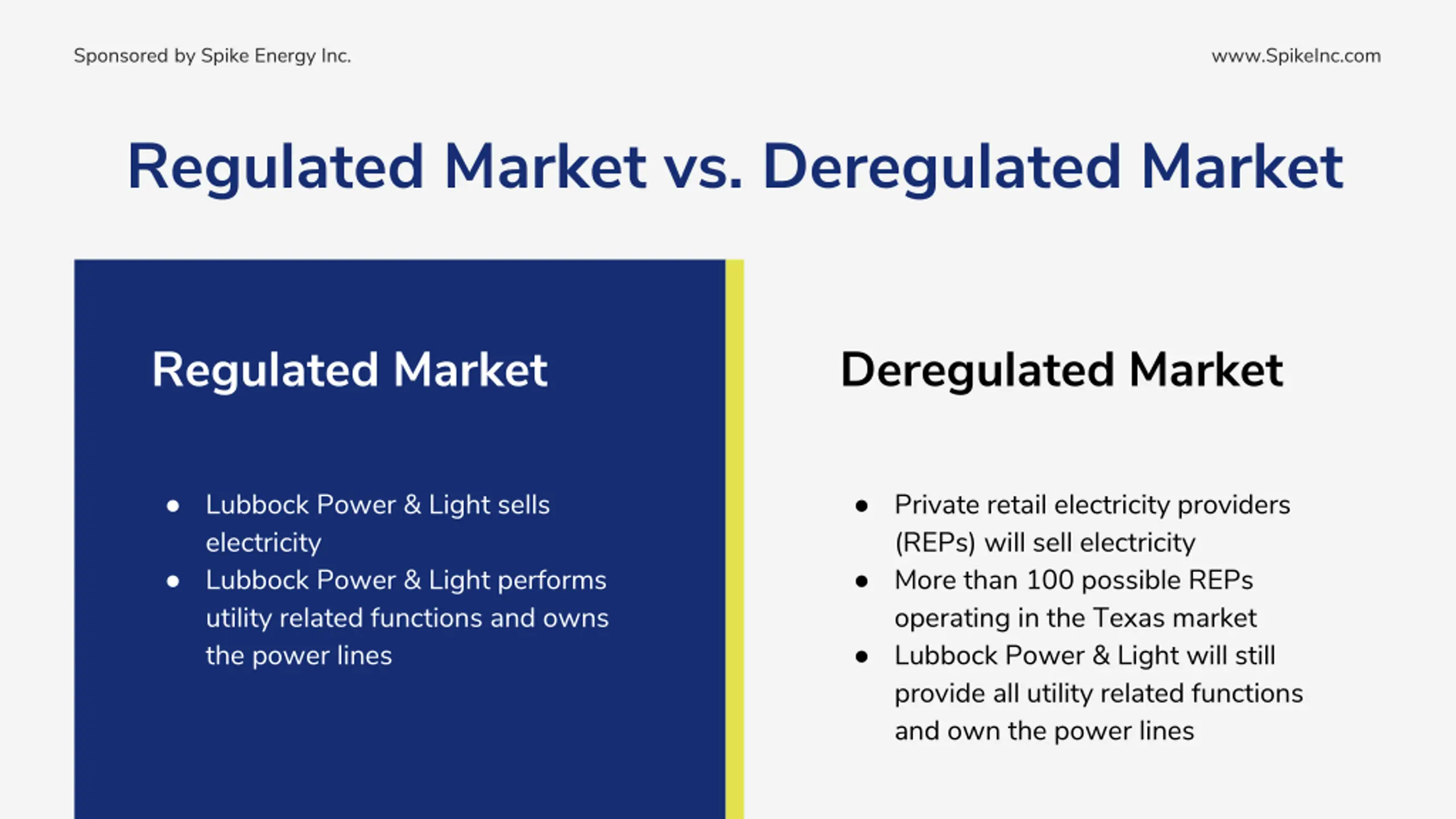 Sponsored by Spike Energy Inc.

www.SpikeInc.com

Regulated Market vs. Deregulated Market

Regulated Market

- Lubbock Power & Light sells electricity
- Lubbock Power & Light performs utility related functions and owns the power lines

Deregulated Market

- Private retail electricity providers (REPs) will sell electricity
- More than 100 possible REPs operating in the Texas market
- Lubbock Power & Light will still provide all utility related functions and own the power lines